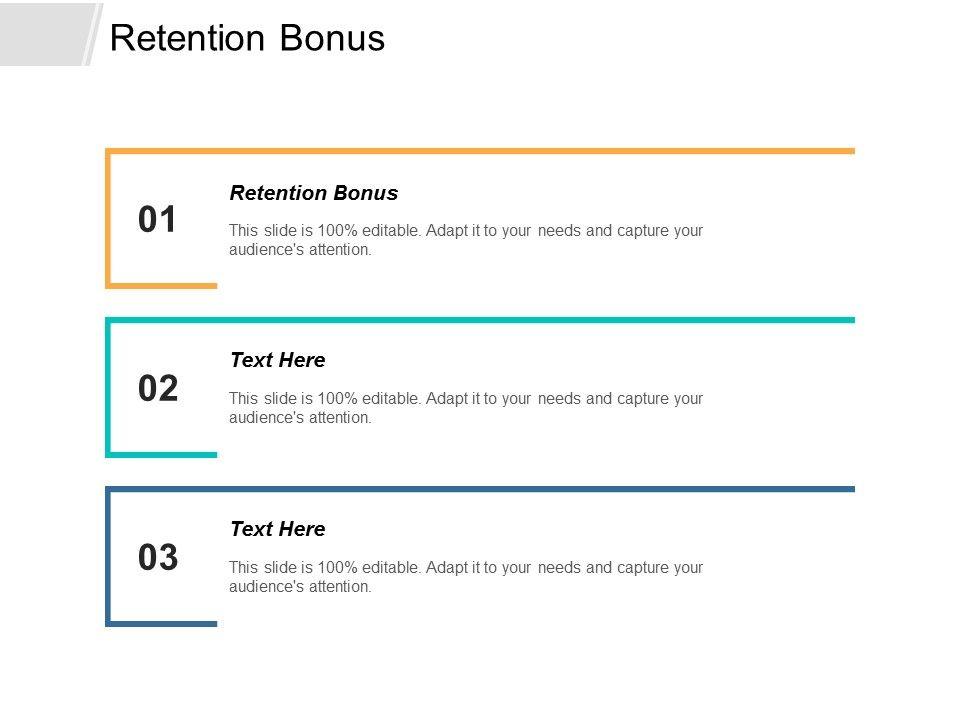 Retention Bonus

01

Retention Bonus

This slide is 100% editable. Adapt it to your needs and capture your audience's attention.

02

Text Here

This slide is 100% editable. Adapt it to your needs and capture your audience's attention.

03

Text Here

This slide is 100% editable. Adapt it to your needs and capture your audience's attention.